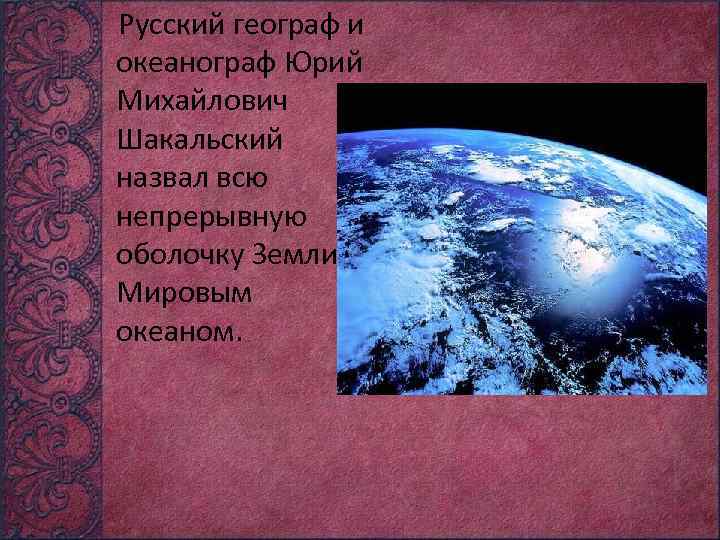 Русский географ и океанограф Юрий Михайлович Шакальский назвал всю непрерывную оболочку Земли Мировым океаном.